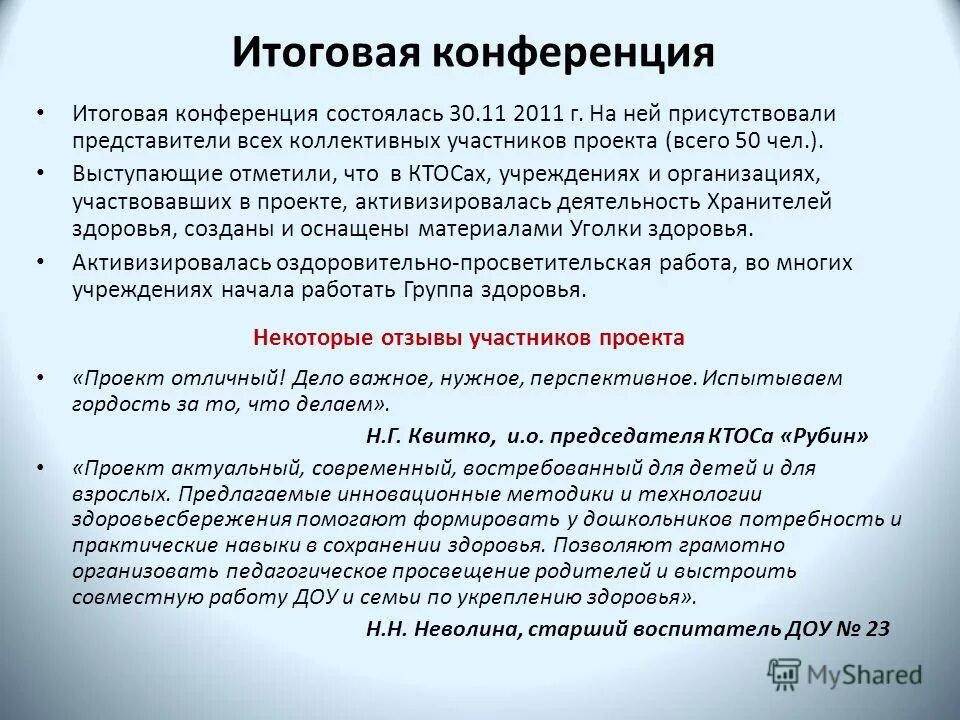 Итоговая конференция

• Итоговая конференция состоялась 30.11 2011 г. На ней присутствовали представители всех коллективных участников проекта (всего 50 чел.).

• Выступающие отметили, что в КТОСах, учреждениях и организациях, участвовавших в проекте, активизировалась деятельность Хранителей здоровья, созданы и оснащены материалами Уголки здоровья.

• Активизировалась оздоровительно-просветительская работа, во многих учреждениях начала работать Группа здоровья.

Некоторые отзывы участников проекта

• «Проект отличный! Дело важное, нужное, перспективное. Испытываем гордость за то, что делаем».

Н.Г. Квитко, и.о. председателя КТОСа «Рубин»

• «Проект актуальный, современный, востребованный для детей и для взрослых. Предлагаемые инновационные методики и технологии здоровьесбережения помогают формировать у дошкольников потребность и практические навыки в сохранении здоровья. Позволяют грамотно организовать педагогическое просвещение родителей и выстроить совместную работу ДОУ и семьи по укреплению здоровья».

Н.Н. Неволина, старший воспитатель ДОУ № 23

MyShared